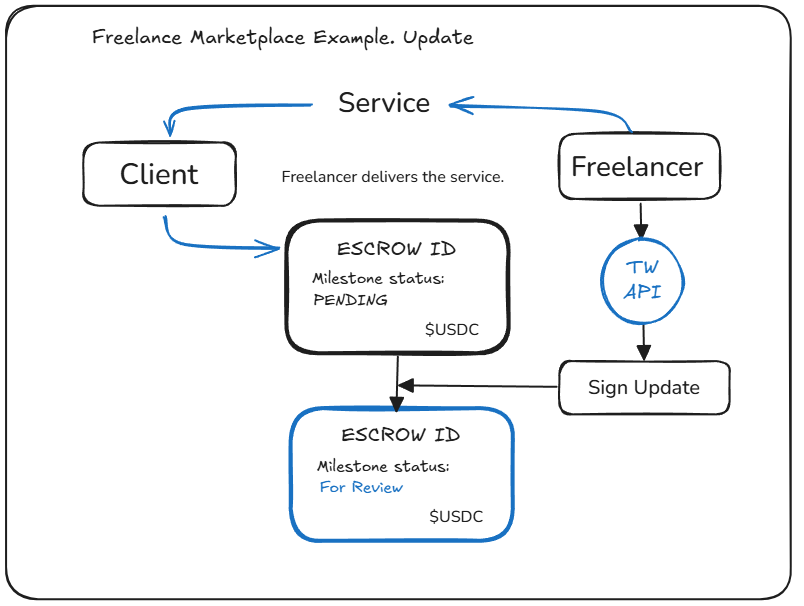 Freelance Marketplace Example. Update

Service

Client

Freelancer delivers the service.

Freelancer

ESCROW ID
Milestone status:
PENDING
$USDC

TW
API

Sign Update

ESCROW ID
Milestone status:
For Review
$USDC